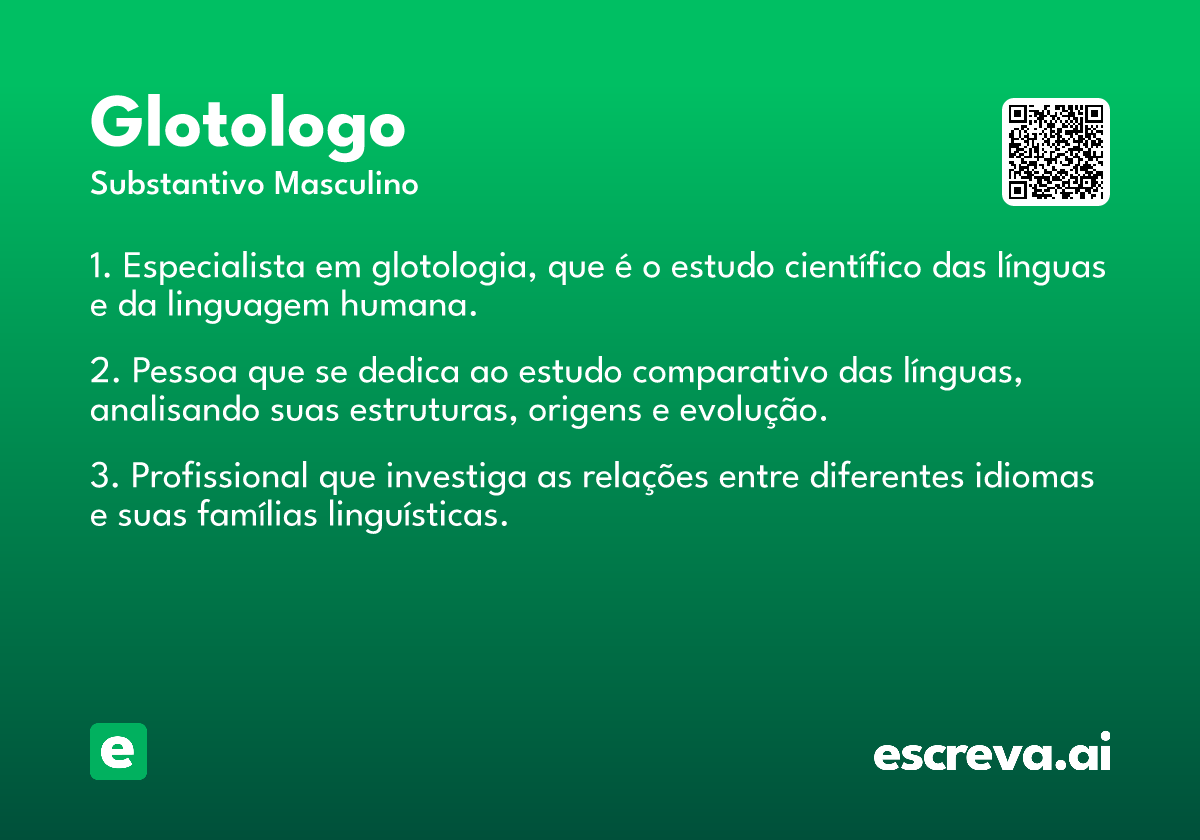 Glotologo
Substantivo Masculino

1. Especialista em glotologia, que é o estudo científico das línguas e da linguagem humana.

2. Pessoa que se dedica ao estudo comparativo das línguas, analisando suas estruturas, origens e evolução.

3. Profissional que investiga as relações entre diferentes idiomas e suas famílias linguísticas.

e

escreva.ai